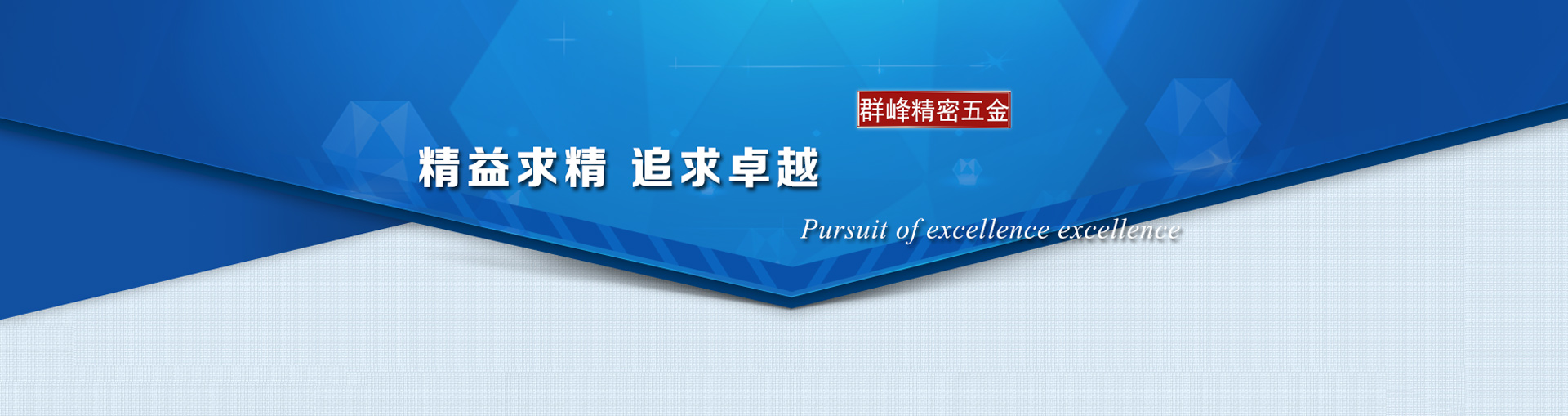 群峰精密五金

精益求精 追求卓越

Pursuit of excellence excellence